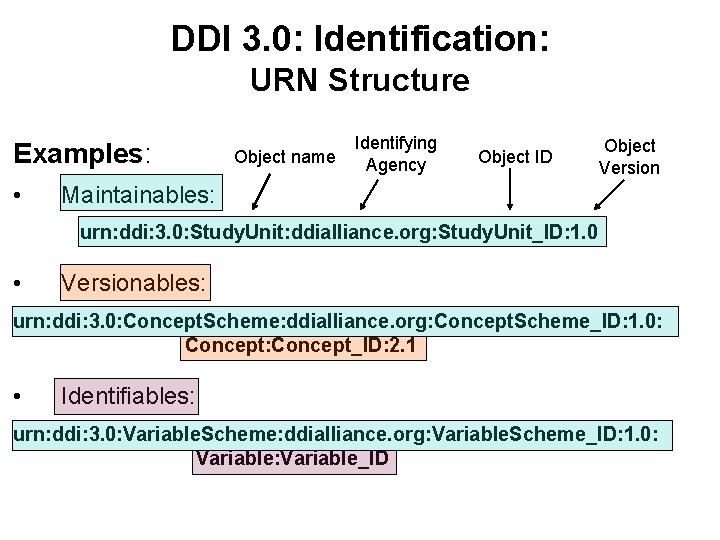 DDI 3.0: Identification:
URN Structure

Examples:

Object name

Identifying Agency

Object ID

Object Version

• Maintainables:

urn:ddi:3.0:StudyUnit:ddialliance.org:StudyUnit_ID:1.0

• Versionables:

urn:ddi:3.0:ConceptScheme:ddialliance.org:ConceptScheme_ID:1.0:
Concept:Concept_ID:2.1

• Identifiables:

urn:ddi:3.0:VariableScheme:ddialliance.org:VariableScheme_ID:1.0:
Variable:Variable_ID